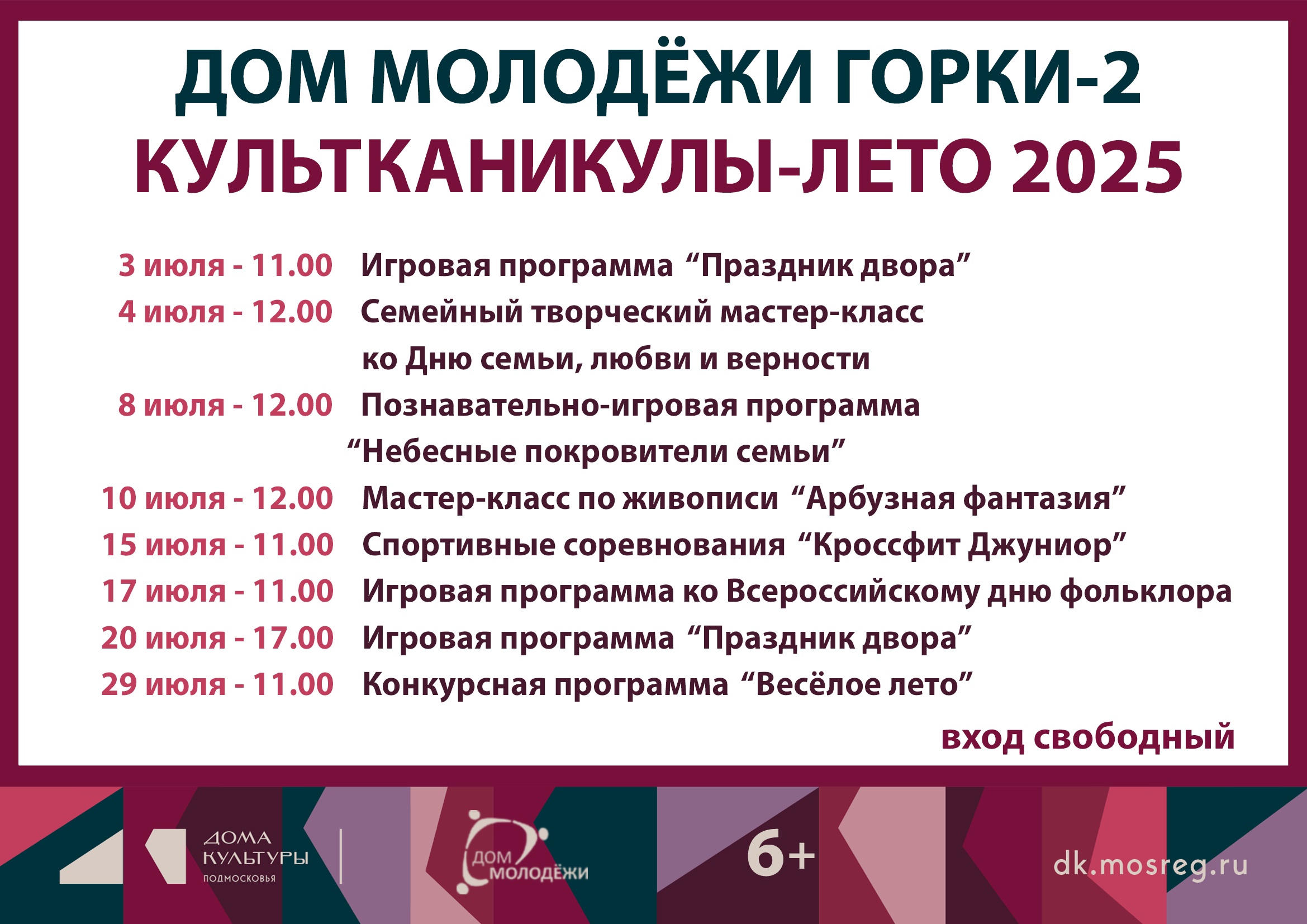 ДОМ МОЛОДЁЖИ ГОРКИ-2
КУЛЬТКАНИКУЛЫ-ЛЕТО 2025

3 июля - 11.00 Игровая программа “Праздник двора”
4 июля - 12.00 Семейный творческий мастер-класс ко Дню семьи, любви и верности
8 июля - 12.00 Познавательно-игровая программа “Небесные покровители семьи”
10 июля - 12.00 Мастер-класс по живописи “Арбузная фантазия”
15 июля - 11.00 Спортивные соревнования “Кроссфит Джуниор”
17 июля - 11.00 Игровая программа ко Всероссийскому дню фольклора
20 июля - 17.00 Игровая программа “Праздник двора”
29 июля - 11.00 Конкурсная программа “Весёлое лето”

вход свободный

ДОМА КУЛЬТУРЫ ПОДМОСКОВЬЯ
ДОМ МОЛОДЁЖИ
6+
dk.mosreg.ru